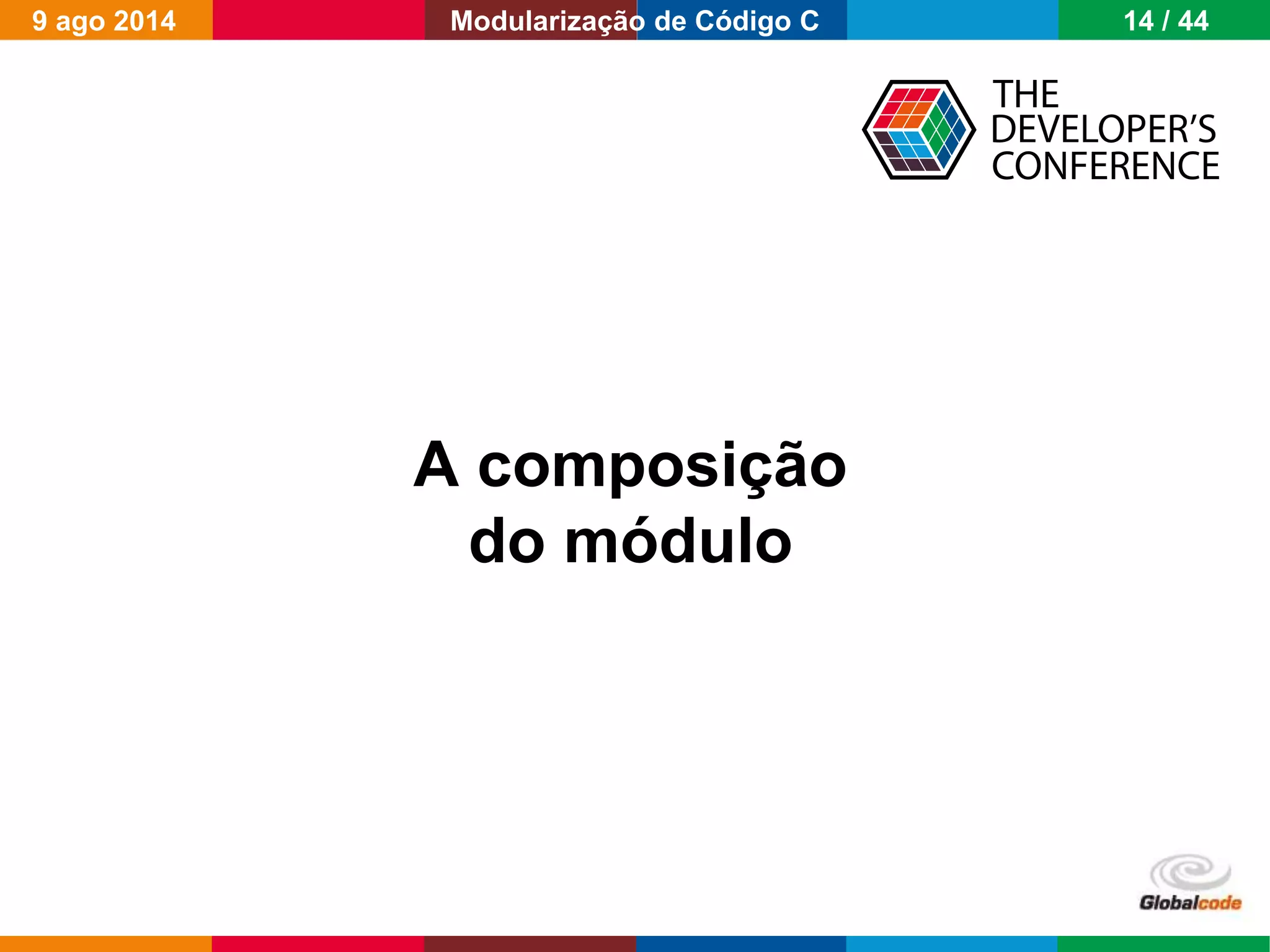 9 ago 2014 Modularização de Código C 14 / 44

THE DEVELOPER'S CONFERENCE

A composição do módulo

Globalcode